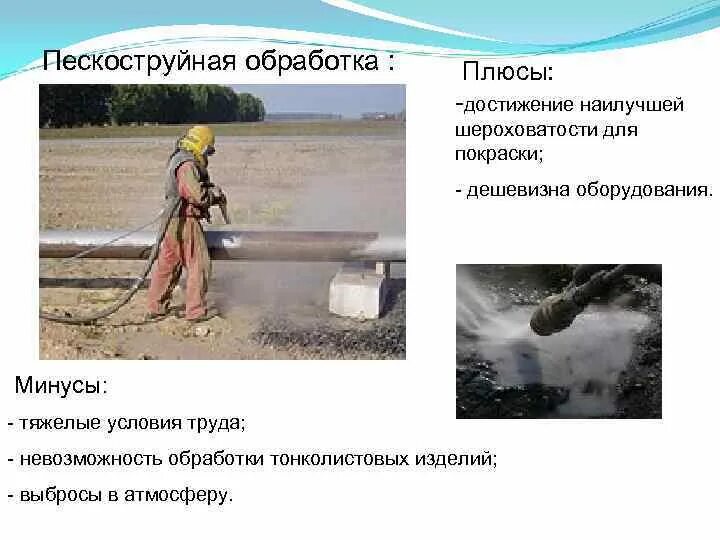 Пескоструйная обработка :

Плюсы:

-достижение наилучшей шероховатости для покраски;

- дешевизна оборудования.

Минусы:

- тяжелые условия труда;

- невозможность обработки тонколистовых изделий;

- выбросы в атмосферу.